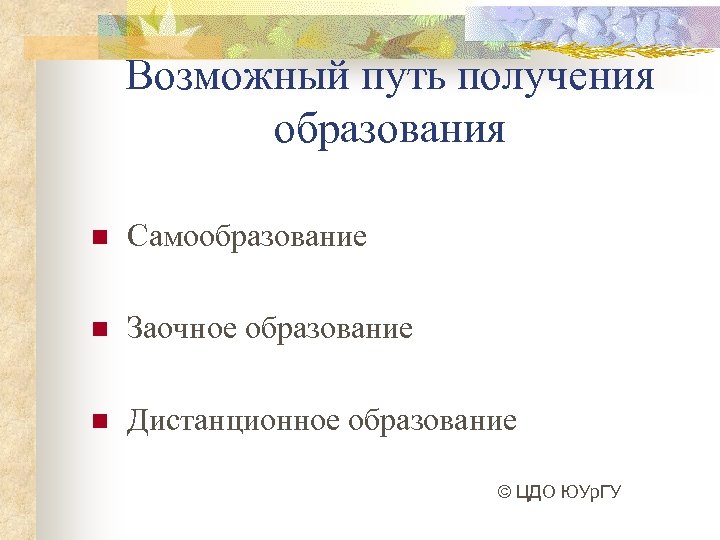 Возможный путь получения образования

Самообразование

Заочное образование

Дистанционное образование

© ЦДО ЮУрГУ